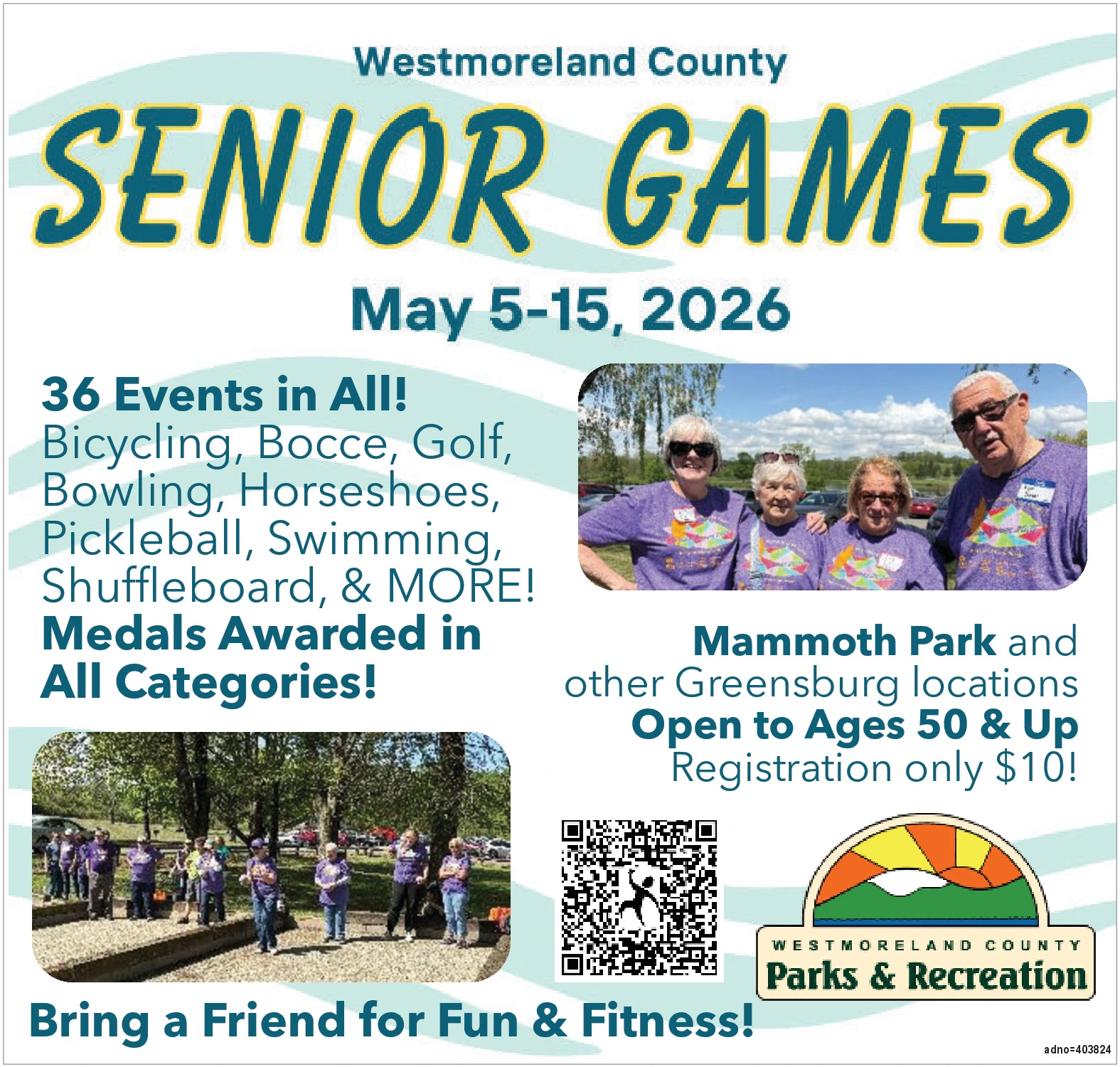 Westmoreland County

SENIOR GAMES

May 5-15, 2026

36 Events in All!
Bicycling, Bocce, Golf, Bowling, Horseshoes, Pickleball, Swimming, Shuffleboard, & MORE!
Medals Awarded in All Categories!

Mammoth Park and other Greensburg locations
Open to Ages 50 & Up
Registration only $10!

WESTMORELAND COUNTY
Parks & Recreation

Bring a Friend for Fun & Fitness!

adno=403824